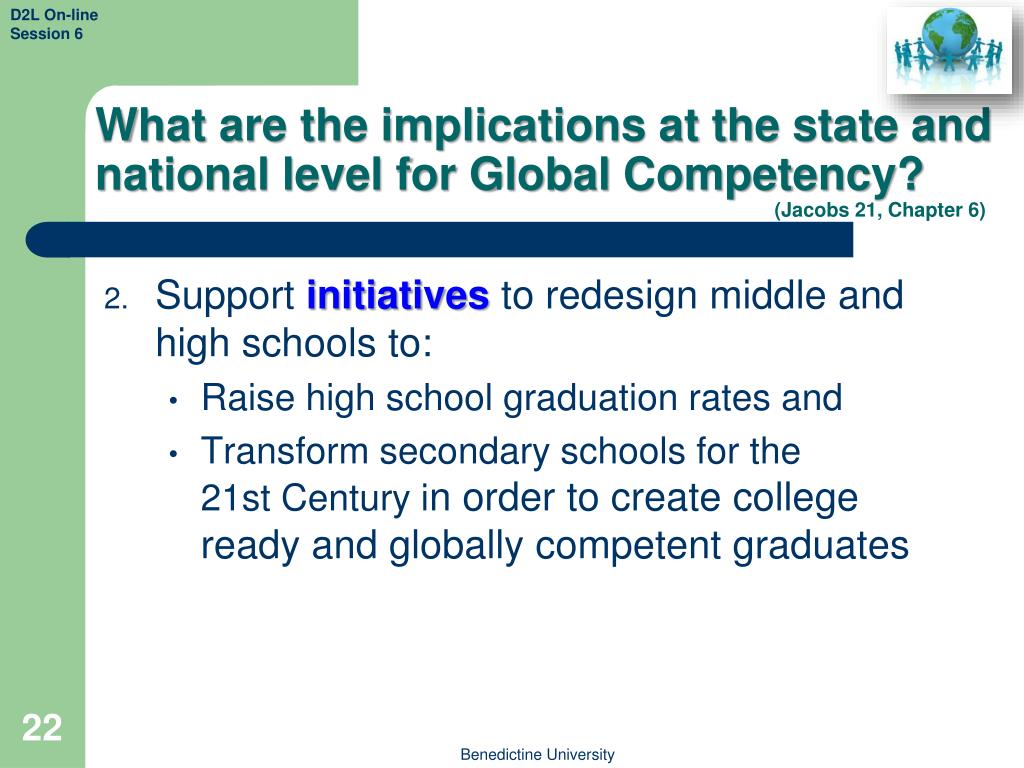 D2L On-line
Session 6

What are the implications at the state and national level for Global Competency?
(Jacobs 21, Chapter 6)

2. Support initiatives to redesign middle and high schools to:
• Raise high school graduation rates and
• Transform secondary schools for the 21st Century in order to create college ready and globally competent graduates

22

Benedictine University